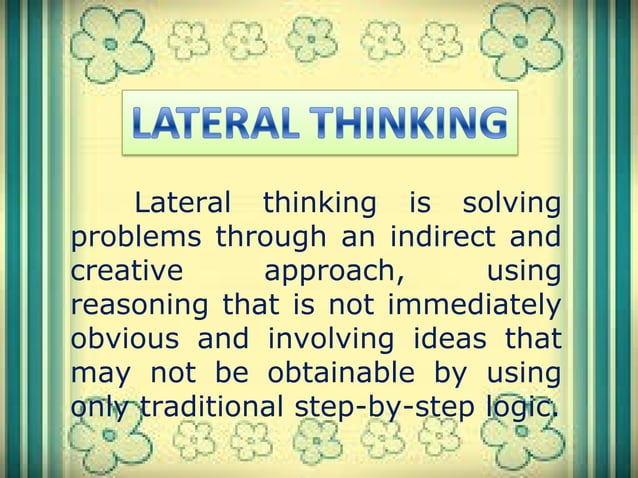 LATERAL THINKING

Lateral thinking is solving problems through an indirect and creative approach, using reasoning that is not immediately obvious and involving ideas that may not be obtainable by using only traditional step-by-step logic.